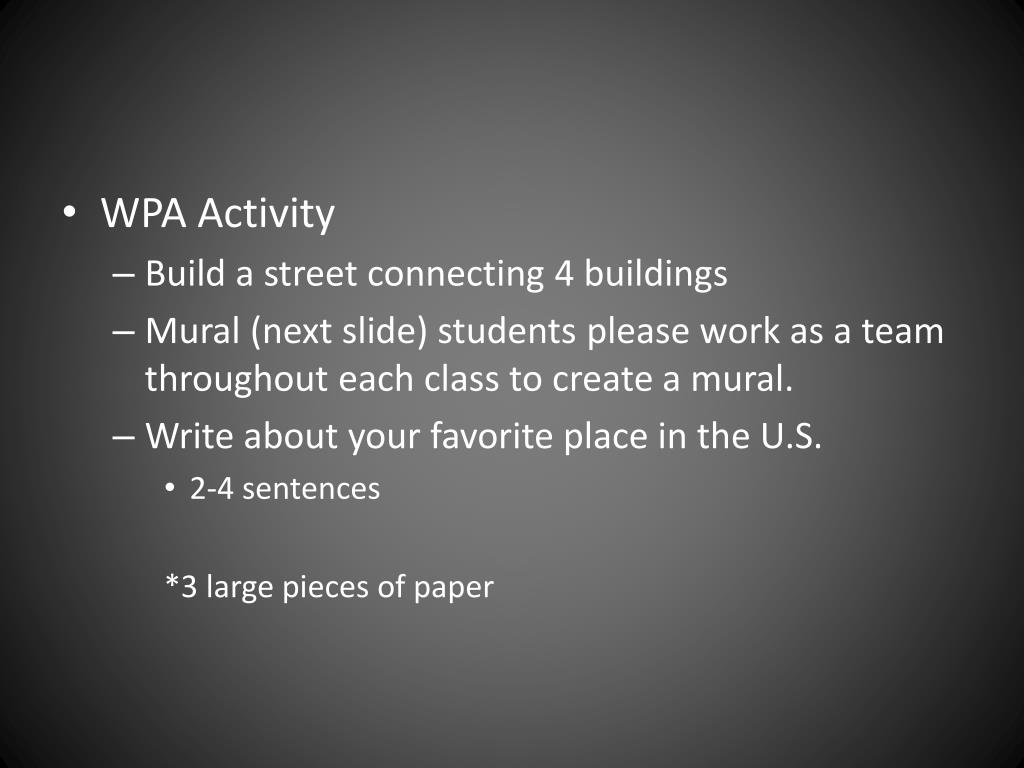 • WPA Activity
– Build a street connecting 4 buildings
– Mural (next slide) students please work as a team throughout each class to create a mural.
– Write about your favorite place in the U.S.
• 2-4 sentences

*3 large pieces of paper